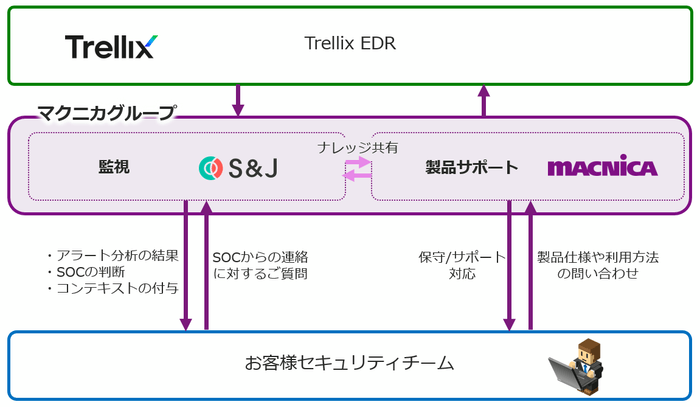 Trellix

Trellix EDR

マクニカグループ

監視

S&J

ナレッジ共有

製品サポート

MACNICA

・アラート分析の結果
・SOCの判断
・コンテキストの付与

SOCからの連絡に対するご質問

保守/サポート対応

製品仕様や利用方法の問い合わせ

お客様セキュリティチーム